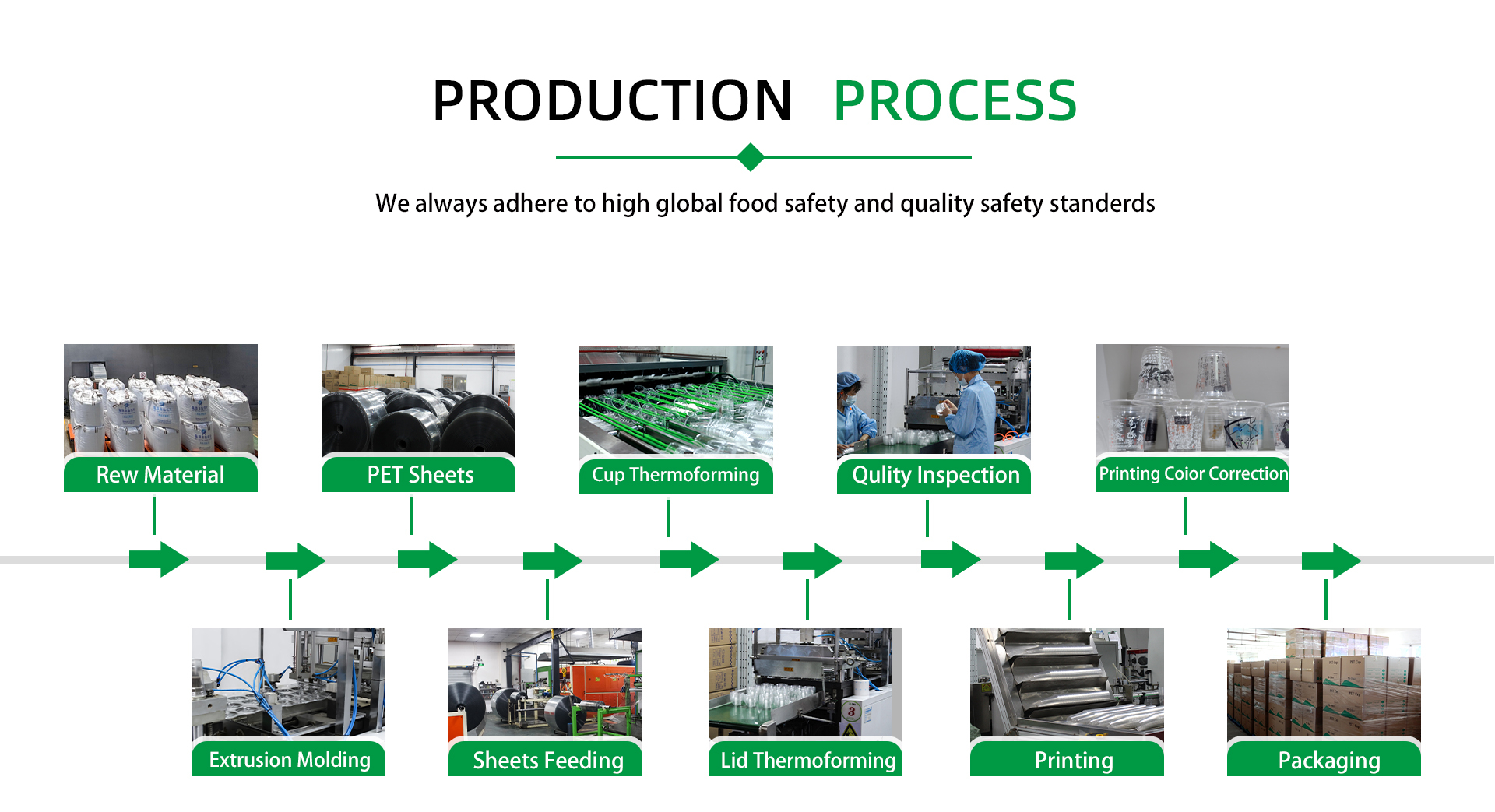 PRODUCTION PROCESS

We always adhere to high global food safety and quality safety standerds

Rew Material

PET Sheets

Cup Thermoforming

Qulity Inspection

Printing Coior Correction

Extrusion Molding

Sheets Feeding

Lid Thermoforming

Printing

Packaging